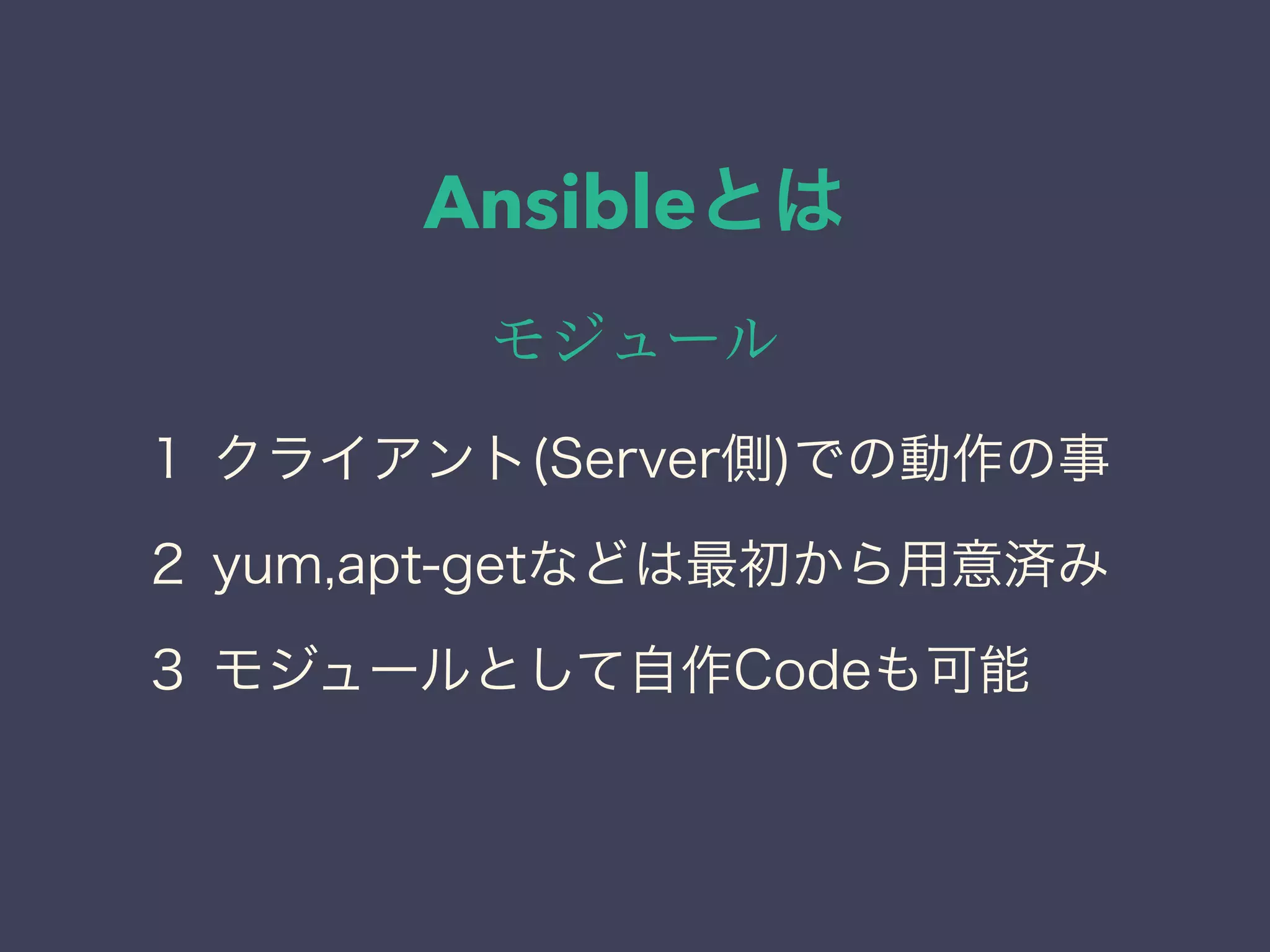 Ansibleとは

モジュール

１ クライアント(Server側)での動作の事

２ yum,apt-getなどは最初から用意済み

３ モジュールとして自作Codeも可能